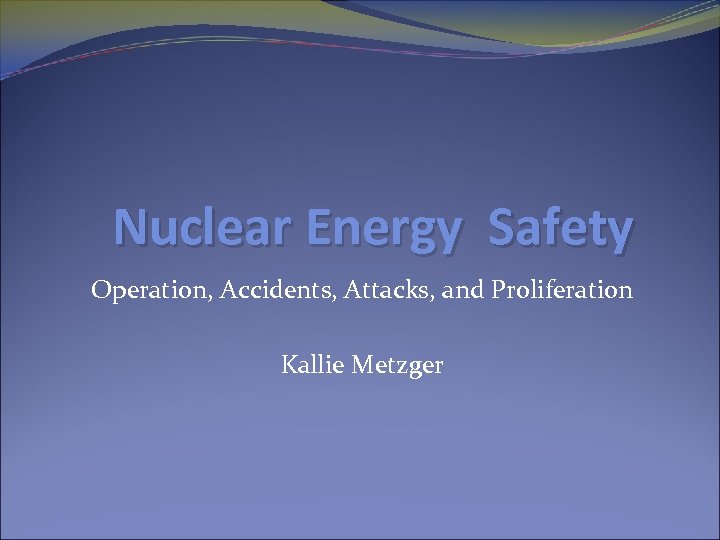 Nuclear Energy  Safety

Operation, Accidents, Attacks, and Proliferation

Kallie Metzger